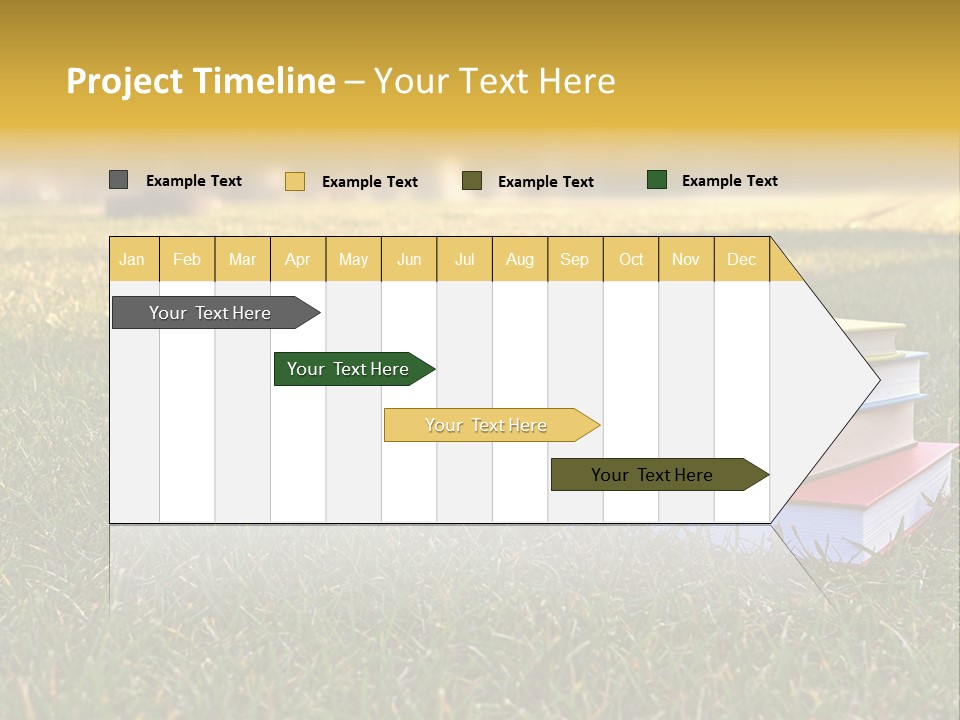 Project Timeline – Your Text Here

Example Text
Example Text
Example Text
Example Text

| Jan | Feb | Mar | Apr | May | Jun | Jul | Aug | Sep | Oct | Nov | Dec |
|---|---|---|---|---|---|---|---|---|---|---|---|

Your Text Here

Your Text Here

Your Text Here

Your Text Here